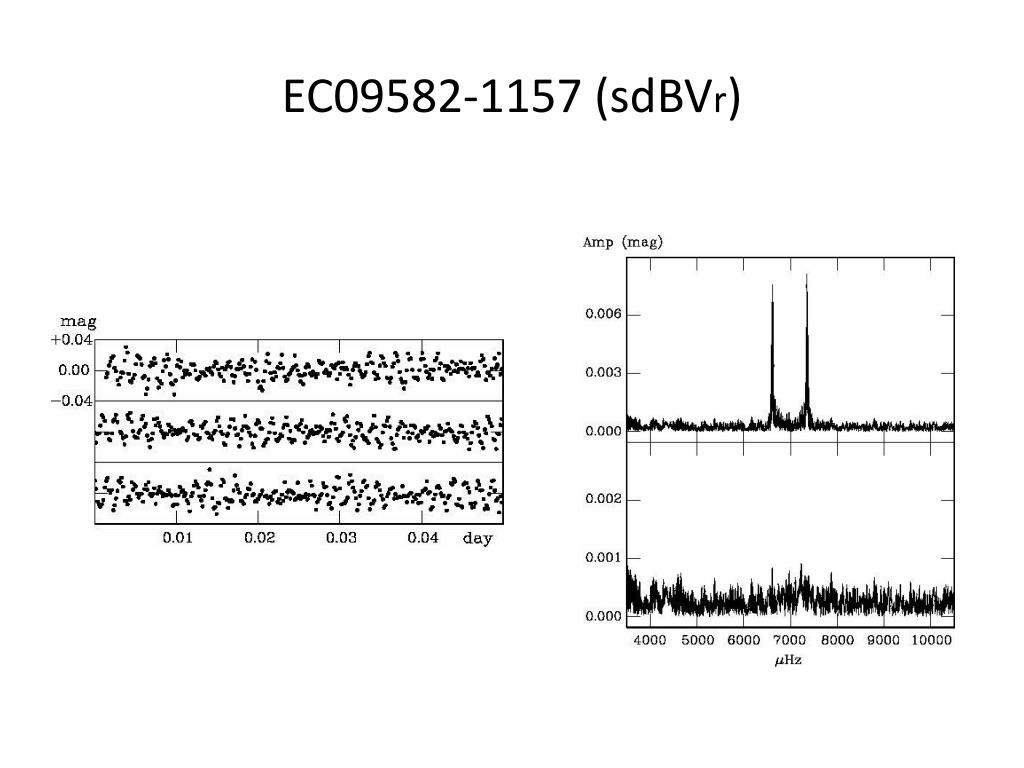 EC09582-1157 (sdBVr)

mag
+0.04
0.00
−0.04
0.01
0.02
0.03
0.04
day

Amp (mag)
0.006
0.003
0.000
0.002
0.001
0.000
4000
5000
6000
7000
8000
9000
10000
$\mu$Hz